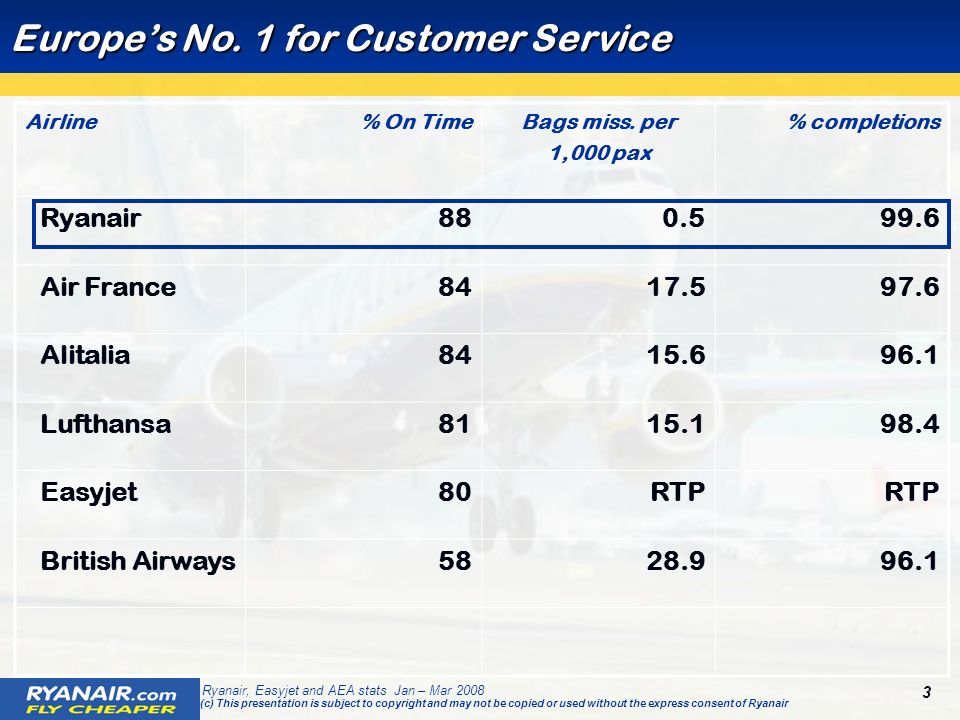 Europe's No. 1 for Customer Service

| Airline | % On Time | Bags miss. per 1,000 pax | % completions |
|---|---|---|---|
| Ryanair | 88 | 0.5 | 99.6 |
| Air France | 84 | 17.5 | 97.6 |
| Alitalia | 84 | 15.6 | 96.1 |
| Lufthansa | 81 | 15.1 | 98.4 |
| Easyjet | 80 | RTP | RTP |
| British Airways | 58 | 28.9 | 96.1 |

RYANAIR.com FLY CHEAPER

Ryanair, Easyjet and AEA stats Jan – Mar 2008
(c) This presentation is subject to copyright and may not be copied or used without the express consent of Ryanair

3